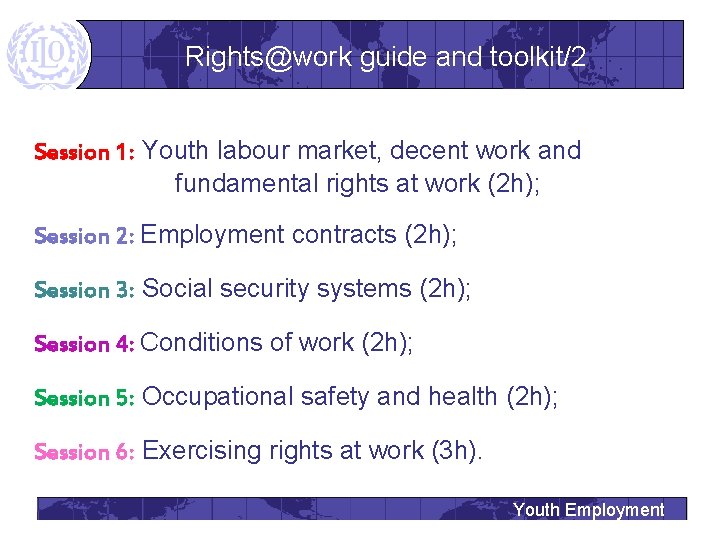 ILO

Rights@work guide and toolkit/2

Session 1: Youth labour market, decent work and fundamental rights at work (2h);

Session 2: Employment contracts (2h);

Session 3: Social security systems (2h);

Session 4: Conditions of work (2h);

Session 5: Occupational safety and health (2h);

Session 6: Exercising rights at work (3h).

Youth Employment